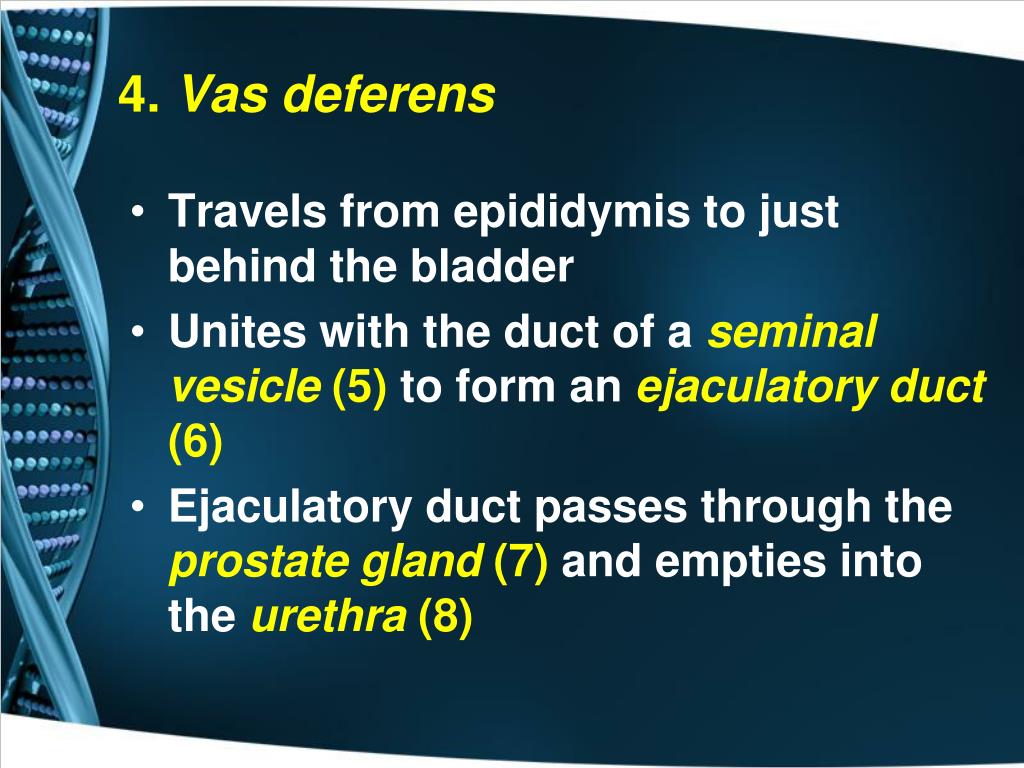 4. Vas deferens

• Travels from epididymis to just behind the bladder
• Unites with the duct of a seminal vesicle (5) to form an ejaculatory duct (6)
• Ejaculatory duct passes through the prostate gland (7) and empties into the urethra (8)